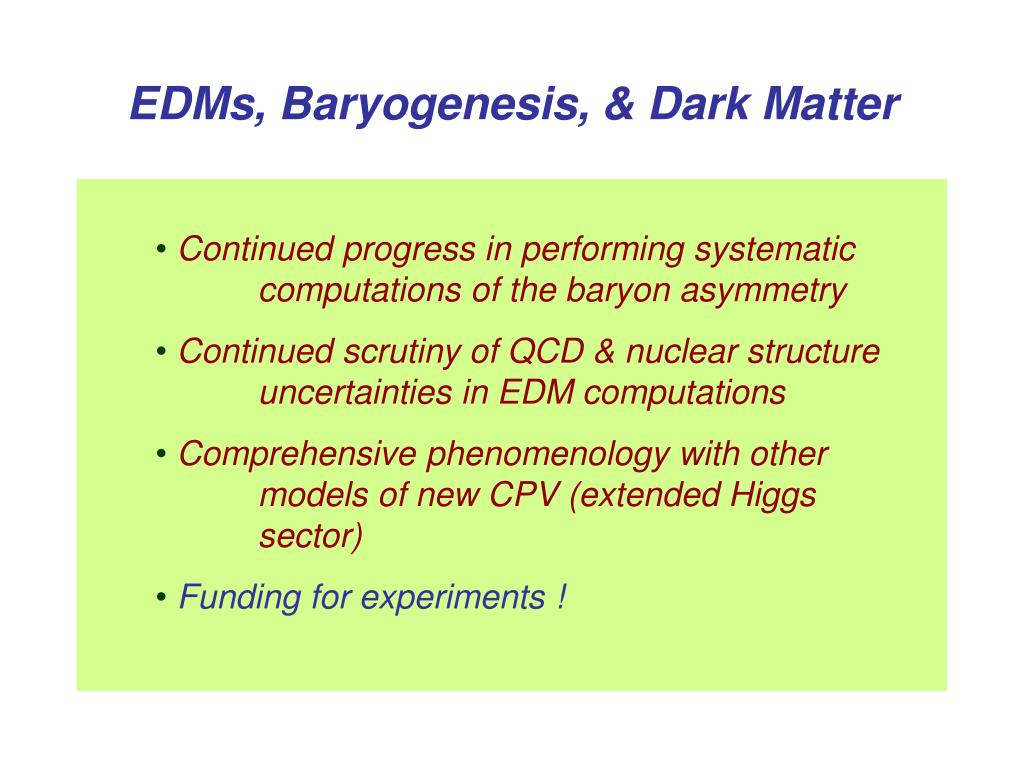 EDMs, Baryogenesis, & Dark Matter

• Continued progress in performing systematic computations of the baryon asymmetry

• Continued scrutiny of QCD & nuclear structure uncertainties in EDM computations

• Comprehensive phenomenology with other models of new CPV (extended Higgs sector)

• Funding for experiments !